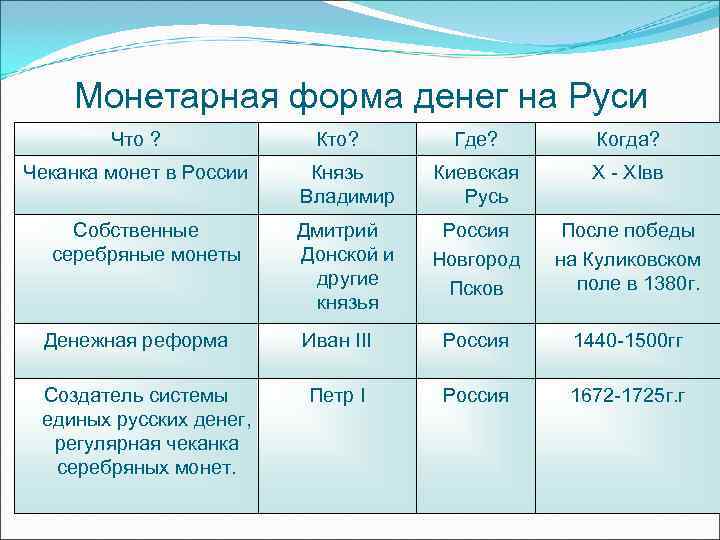 Монетарная форма денег на Руси

| Что ? | Кто? | Где? | Когда? |
|---|---|---|---|
| Чеканка монет в России | Князь Владимир | Киевская Русь | X - XIвв |
| Собственные серебряные монеты | Дмитрий Донской и другие князья | Россия Новгород Псков | После победы на Куликовском поле в 1380г. |
| Денежная реформа | Иван III | Россия | 1440-1500гг |
| Создатель системы единых русских денег, регулярная чеканка серебряных монет. | Петр I | Россия | 1672-1725г.г |